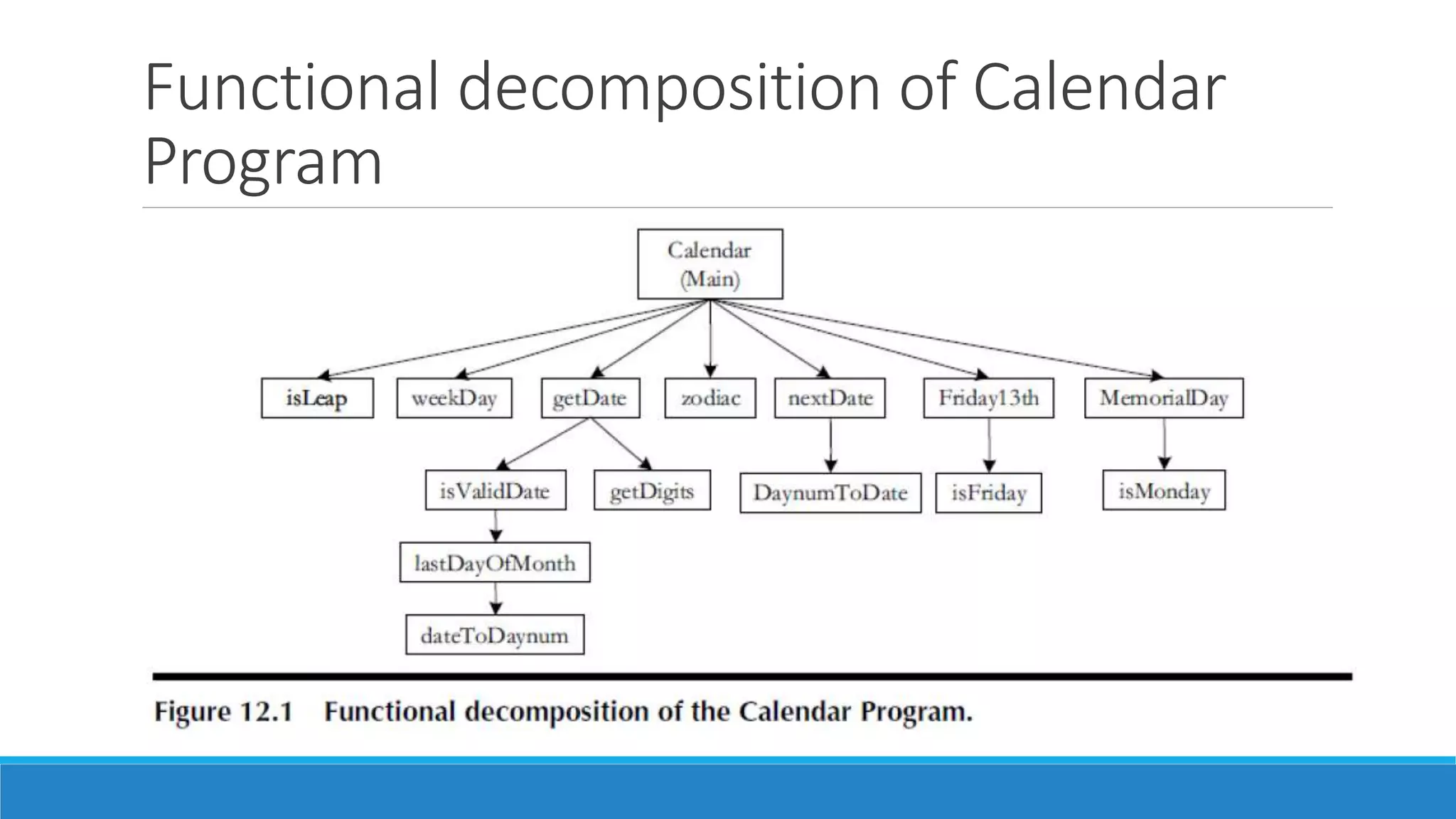 Functional decomposition of Calendar Program

Calendar (Main)

isLeap

weekDay

getDate

zodiac

nextDate

Friday13th

MemorialDay

isValidDate

getDigits

DaynumToDate

isFriday

isMonday

lastDayOfMonth

dateToDaynum

Figure 12.1 Functional decomposition of the Calendar Program.